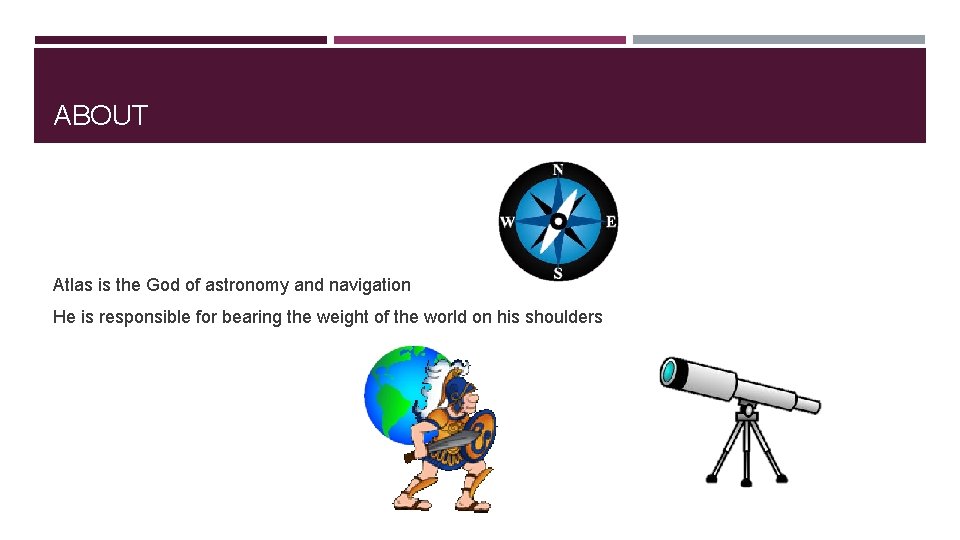 ABOUT

N
W
E
S

Atlas is the God of astronomy and navigation

He is responsible for bearing the weight of the world on his shoulders